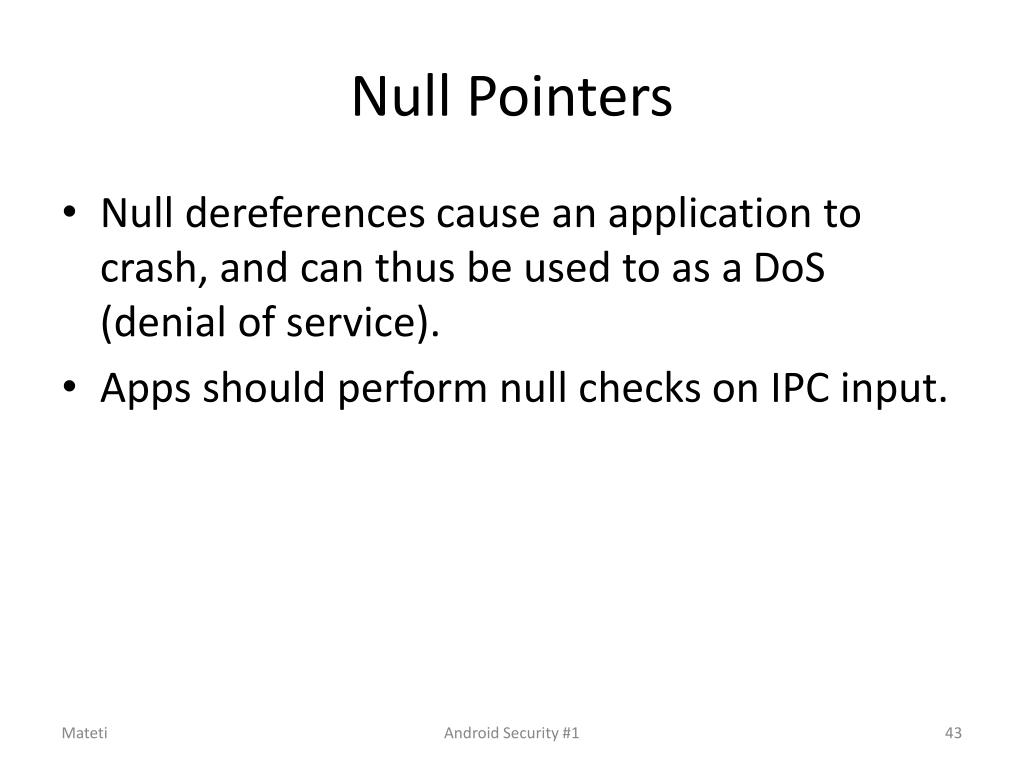 Null Pointers

• Null dereferences cause an application to crash, and can thus be used to as a DoS (denial of service).
• Apps should perform null checks on IPC input.

Mateti

Android Security #1

43